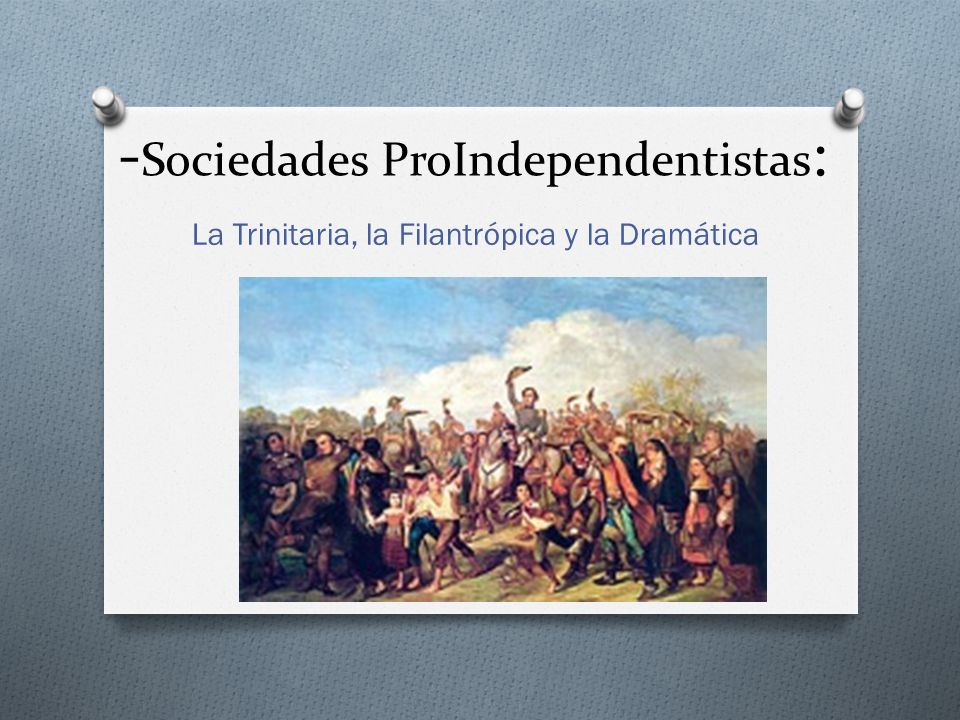 -Sociedades ProIndependentistas:

La Trinitaria, la Filantrópica y la Dramática